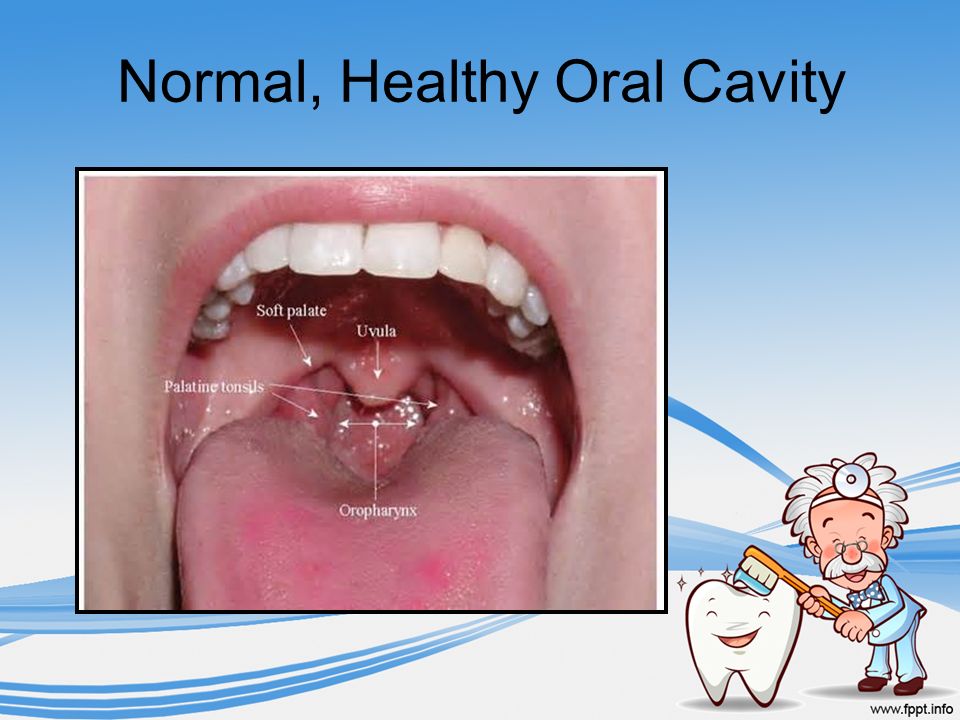 Normal, Healthy Oral Cavity

Soft palate

Uvula

Palatine tonsils

Oropharynx

www.fppt.info